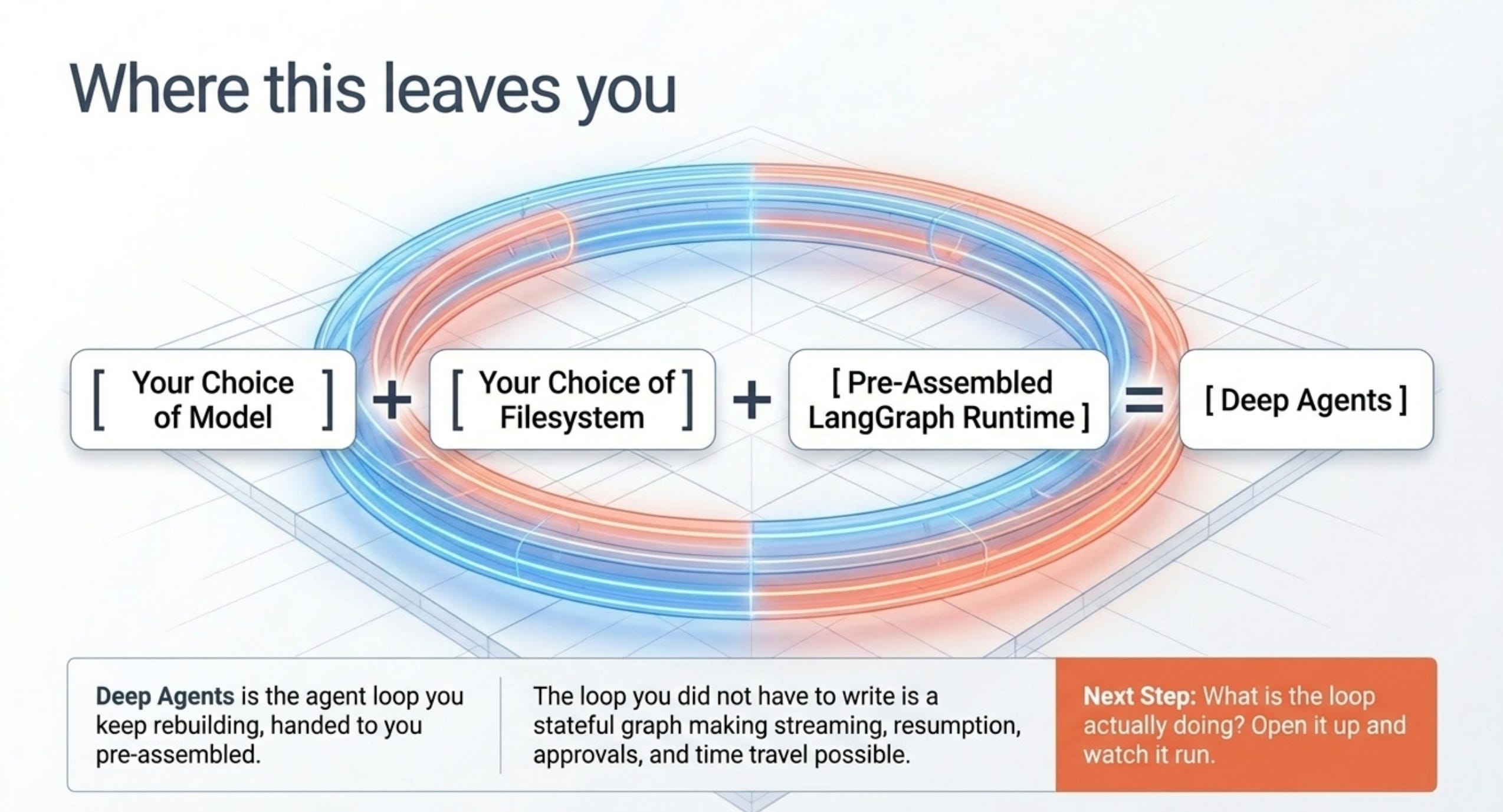 Where this leaves you

[ Your Choice of Model ] + [ Your Choice of Filesystem ] + [ Pre-Assembled LangGraph Runtime ] = [ Deep Agents ]

Deep Agents is the agent loop you keep rebuilding, handed to you pre-assembled.

The loop you did not have to write is a stateful graph making streaming, resumption, approvals, and time travel possible.

Next Step: What is the loop actually doing? Open it up and watch it run.